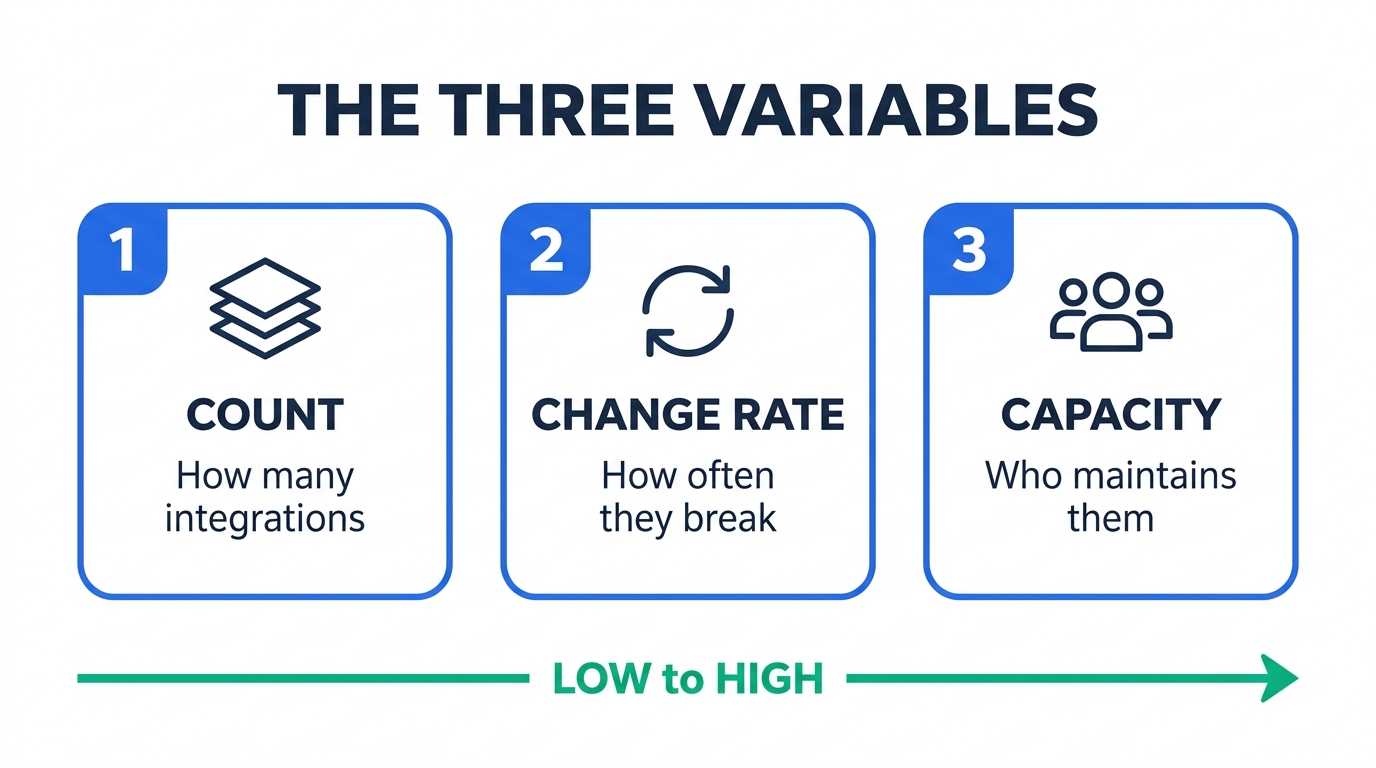 THE THREE VARIABLES

1
COUNT
How many integrations

2
CHANGE RATE
How often they break

3
CAPACITY
Who maintains them

LOW to HIGH